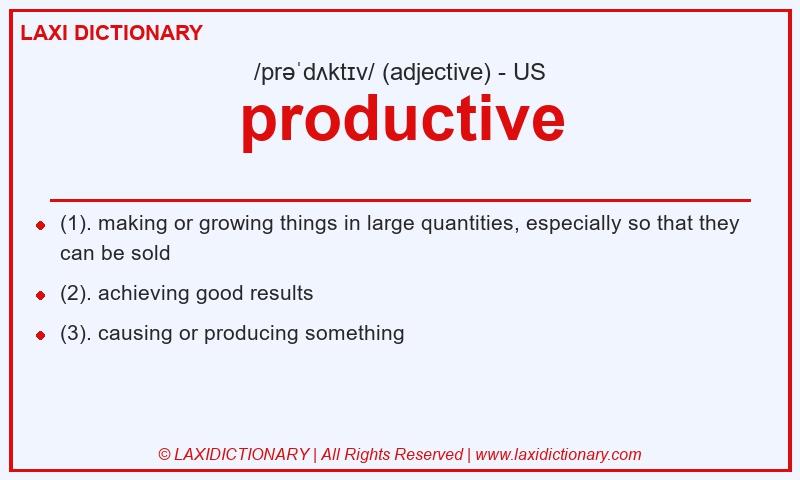 LAXI DICTIONARY

/prəˈdʌktɪv/ (adjective) - US

productive

- (1). making or growing things in large quantities, especially so that they can be sold
- (2). achieving good results
- (3). causing or producing something

© LAXIDICTIONARY | All Rights Reserved | www.laxidictionary.com